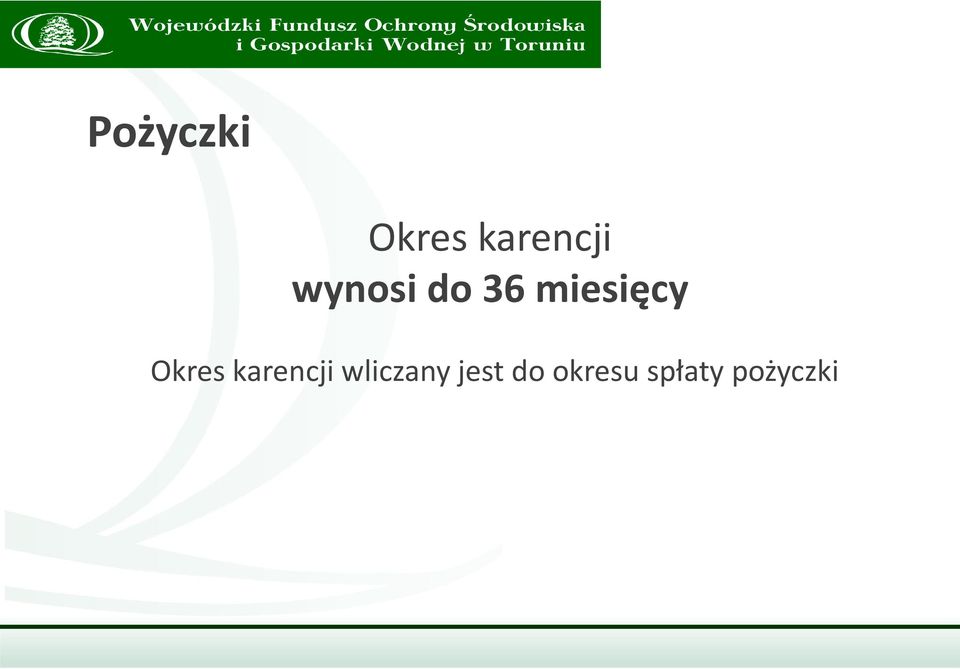 Wojewódzki Fundusz Ochrony Środowiska i Gospodarki Wodnej w Toruniu

Pożyczki

Okres karencji
wynosi do 36 miesięcy

Okres karencji wliczany jest do okresu spłaty pożyczki